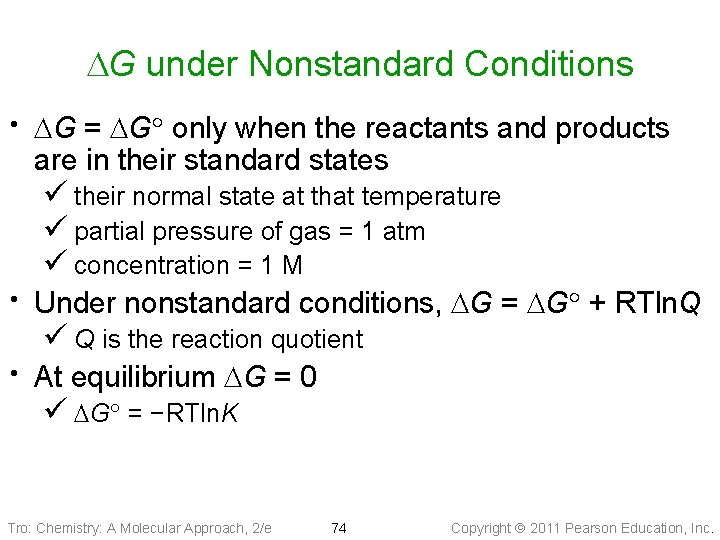 $\Delta G$ under Nonstandard Conditions

• $\Delta G = \Delta G^\circ$ only when the reactants and products are in their standard states
✓ their normal state at that temperature
✓ partial pressure of gas = 1 atm
✓ concentration = 1 M

• Under nonstandard conditions, $\Delta G = \Delta G^\circ + RT\ln Q$
✓ $Q$ is the reaction quotient

• At equilibrium $\Delta G = 0$
✓ $\Delta G^\circ = -RT\ln K$

Tro: Chemistry: A Molecular Approach, 2/e 74 Copyright © 2011 Pearson Education, Inc.